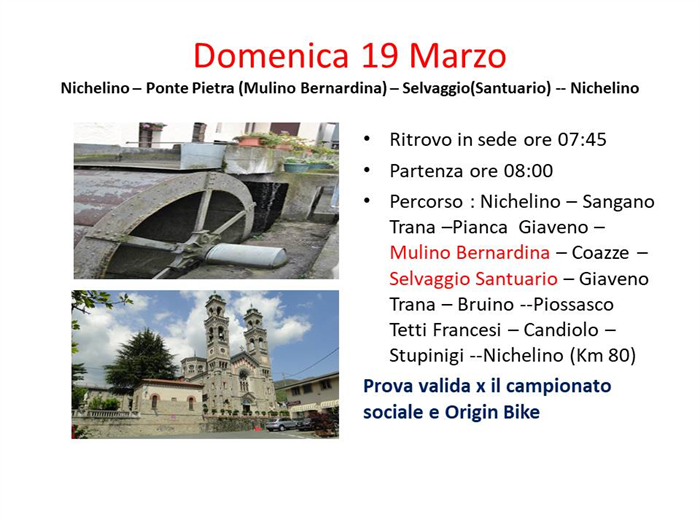 Domenica 19 Marzo

Nichelino – Ponte Pietra (Mulino Bernardina) – Selvaggio(Santuario) -- Nichelino

• Ritrovo in sede ore 07:45
• Partenza ore 08:00
• Percorso : Nichelino – Sangano Trana –Pianca Giaveno – Mulino Bernardina – Coazze – Selvaggio Santuario – Giaveno Trana – Bruino --Piossasco Tetti Francesi – Candiolo – Stupinigi --Nichelino (Km 80)

Prova valida x il campionato sociale e Origin Bike